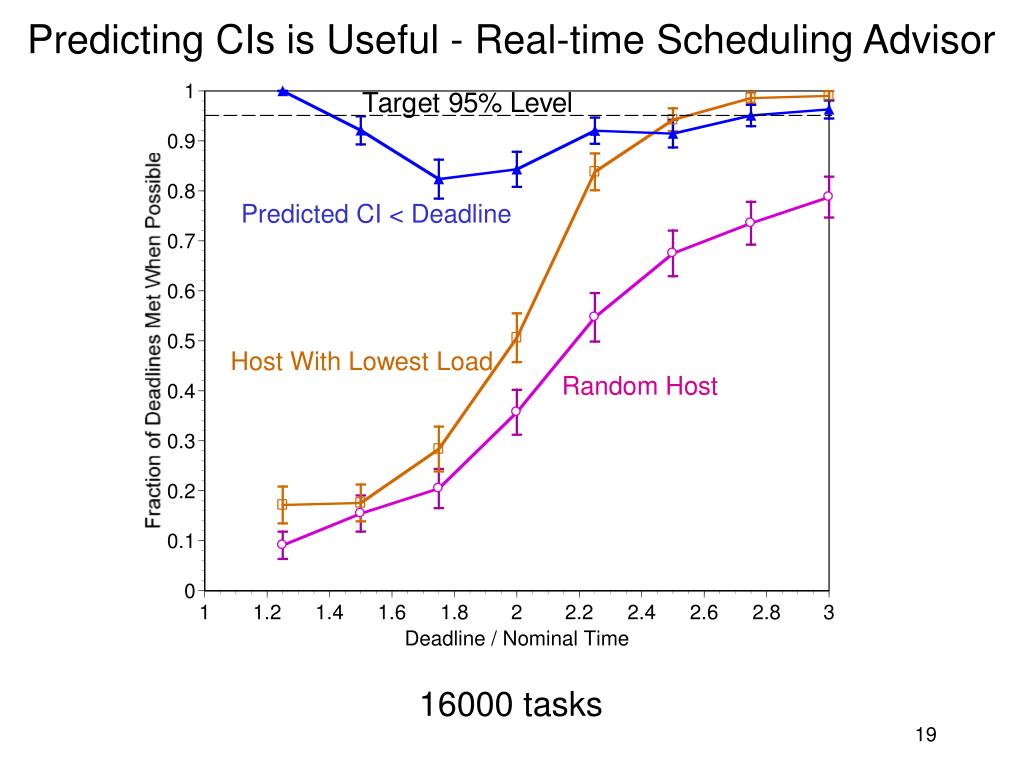 Predicting CIs is Useful - Real-time Scheduling Advisor

Target 95% Level

Predicted CI < Deadline

Host With Lowest Load

Random Host

Fraction of Deadlines Met When Possible

1
0.9
0.8
0.7
0.6
0.5
0.4
0.3
0.2
0.1
0

1 1.2 1.4 1.6 1.8 2 2.2 2.4 2.6 2.8 3

Deadline / Nominal Time

16000 tasks

19